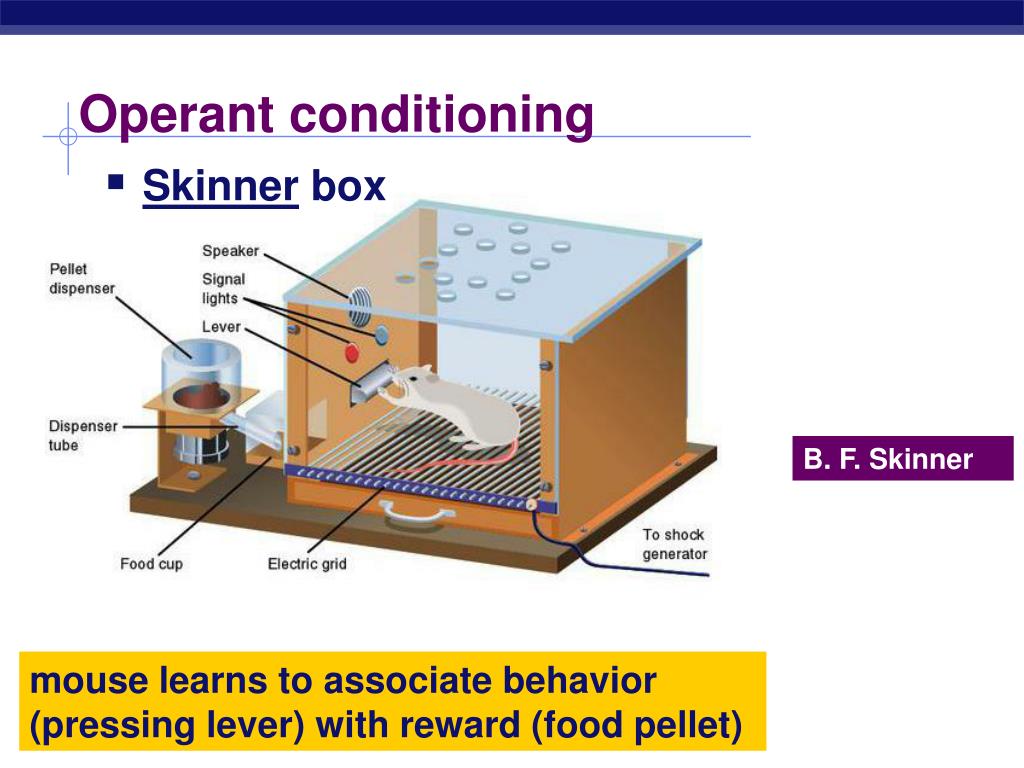 Operant conditioning

Skinner box

Speaker
Signal lights
Lever
Pellet dispenser
Dispenser tube
Food cup
Electric grid
To shock generator

B. F. Skinner

mouse learns to associate behavior (pressing lever) with reward (food pellet)